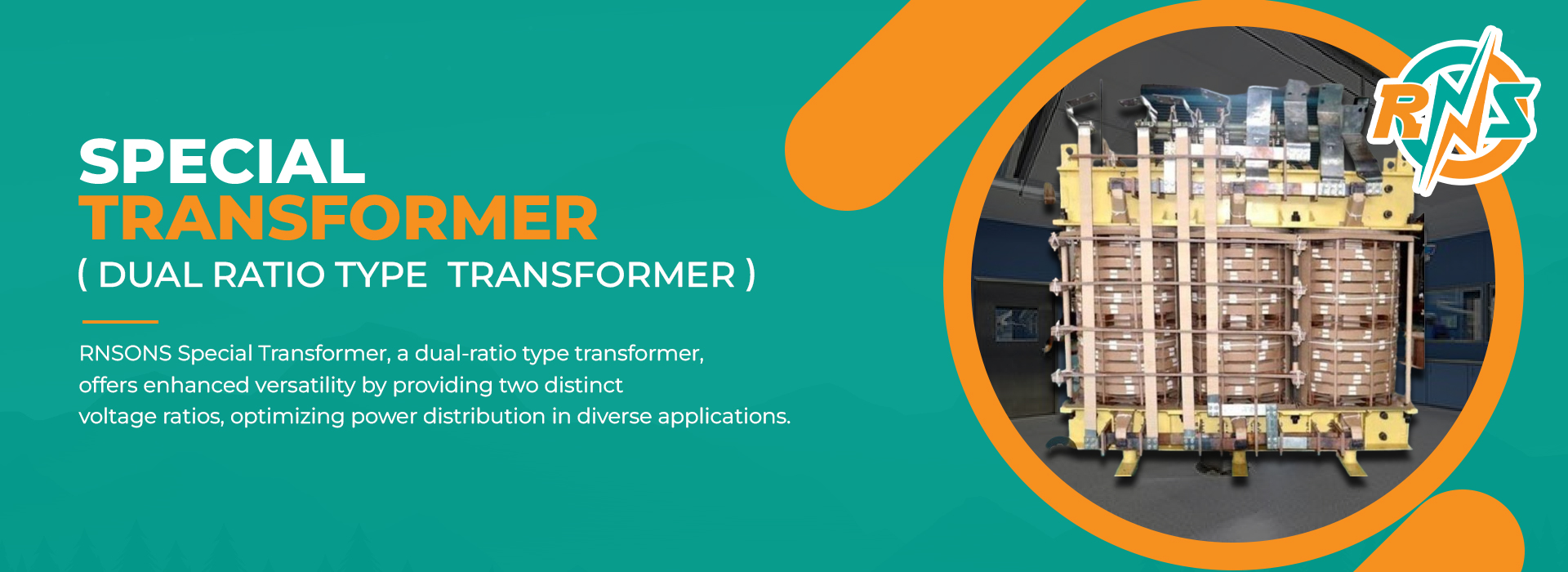 SPECIAL
TRANSFORMER
( DUAL RATIO TYPE TRANSFORMER )

RNSONS Special Transformer, a dual-ratio type transformer, offers enhanced versatility by providing two distinct voltage ratios, optimizing power distribution in diverse applications.

RNS